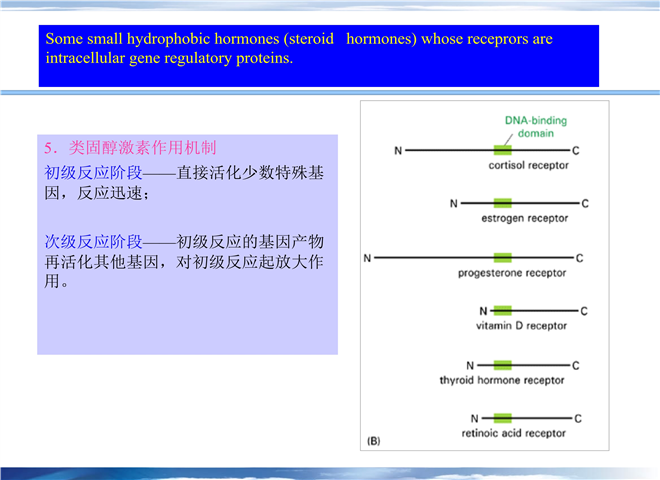 Some small hydrophobic hormones (steroid hormones) whose receprors are intracellular gene regulatory proteins.

5．类固醇激素作用机制

初级反应阶段——直接活化少数特殊基因，反应迅速；

次级反应阶段——初级反应的基因产物再活化其他基因，对初级反应起放大作用。

DNA-binding domain

N C
cortisol receptor

N C
estrogen receptor

N C
progesterone receptor

N C
vitamin D receptor

N C
thyroid hormone receptor

N C
retinoic acid receptor

(B)